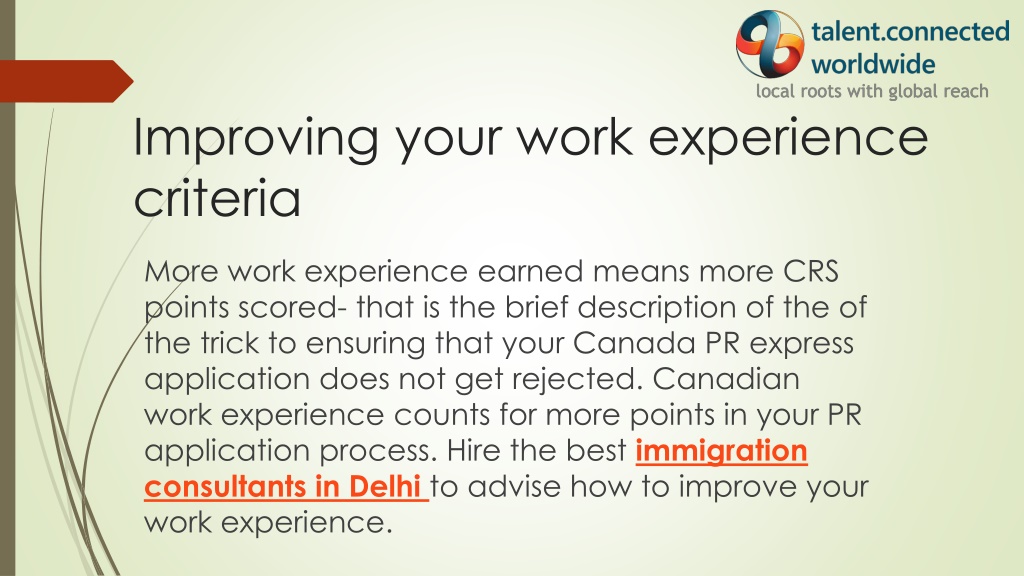 talent.connected
worldwide
local roots with global reach

Improving your work experience criteria

More work experience earned means more CRS points scored- that is the brief description of the of the trick to ensuring that your Canada PR express application does not get rejected. Canadian work experience counts for more points in your PR application process. Hire the best immigration consultants in Delhi to advise how to improve your work experience.